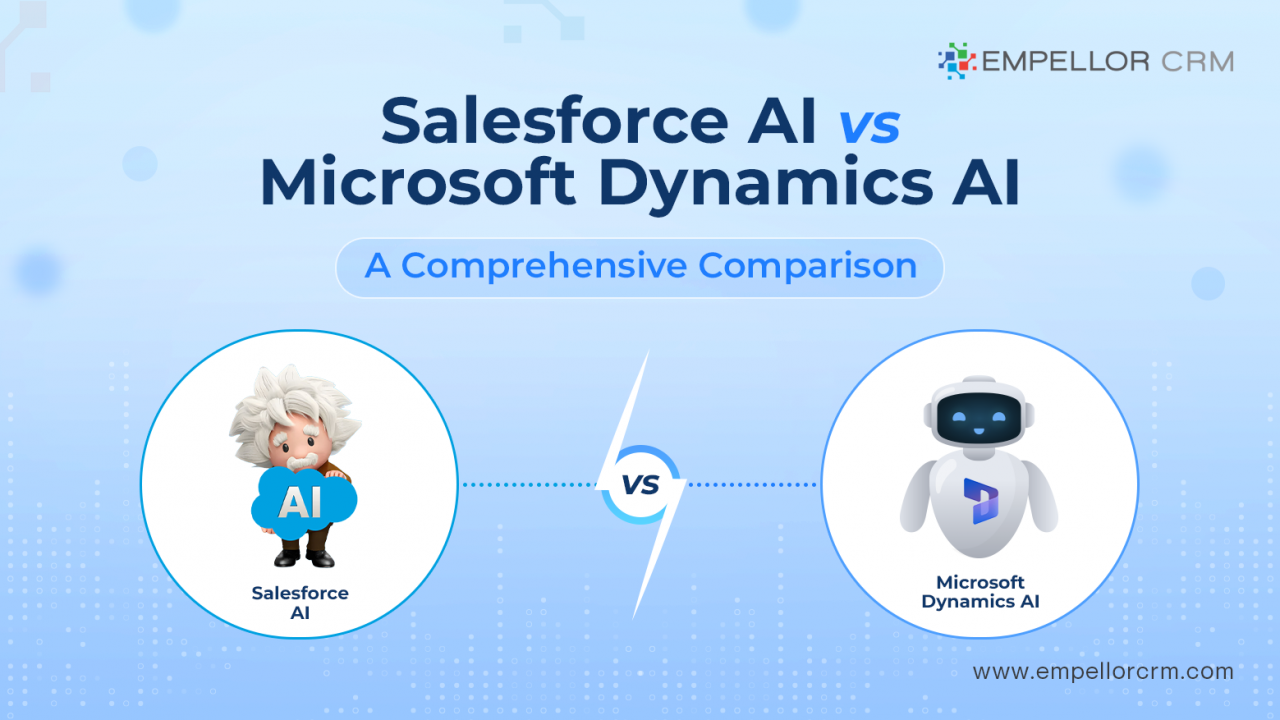 EMPELLOR CRM

Salesforce AI vs Microsoft Dynamics AI

A Comprehensive Comparison

AI

Salesforce AI

VS

Microsoft Dynamics AI

www.empellorcrm.com